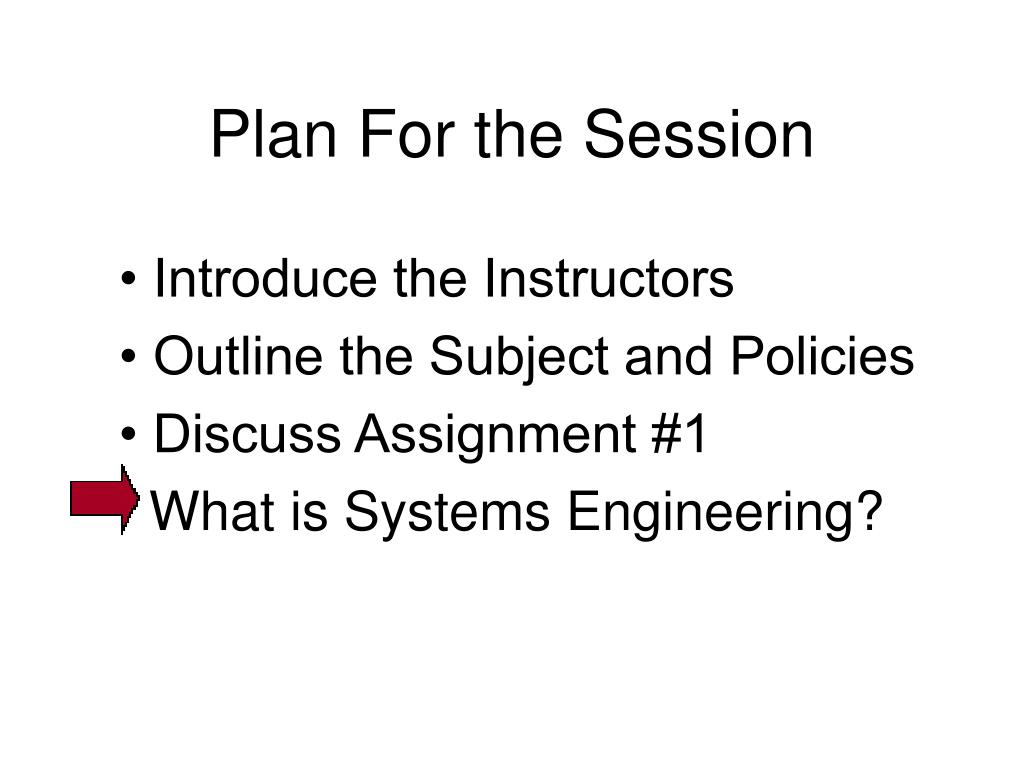 Plan For the Session

• Introduce the Instructors
• Outline the Subject and Policies
• Discuss Assignment #1
What is Systems Engineering?